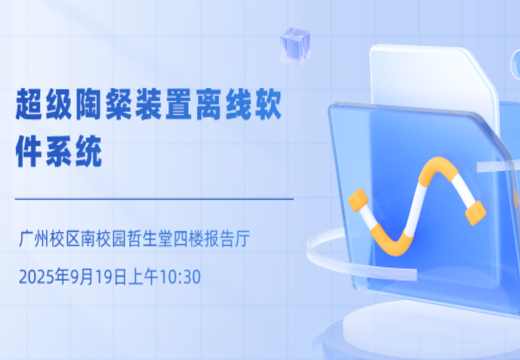 超级陶粲装置离线软件系统

广州校区南校园哲生堂四楼报告厅

2025年9月19日上午10:30